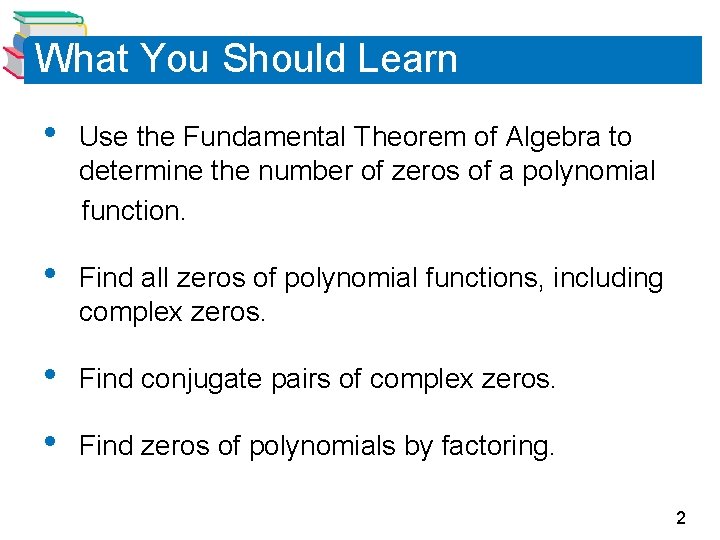 What You Should Learn

• Use the Fundamental Theorem of Algebra to determine the number of zeros of a polynomial function.

• Find all zeros of polynomial functions, including complex zeros.

• Find conjugate pairs of complex zeros.

• Find zeros of polynomials by factoring.

2